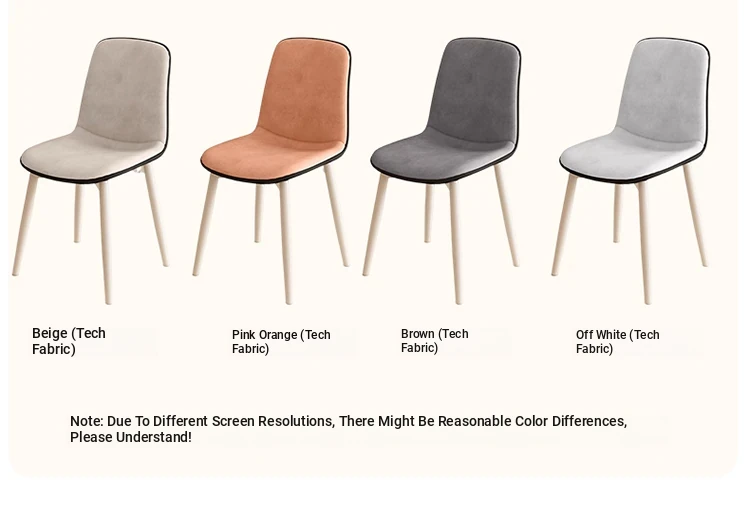 Beige (Tech Fabric)

Pink Orange (Tech Fabric)

Brown (Tech Fabric)

Off White (Tech Fabric)

Note: Due To Different Screen Resolutions, There Might Be Reasonable Color Differences, Please Understand!